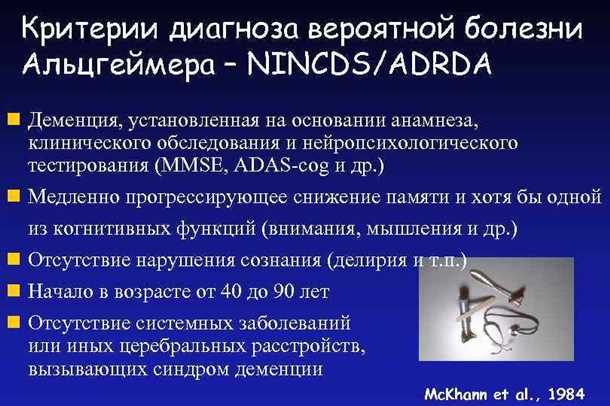 Критерии диагноза вероятной болезни Альцгеймера – NINCDS/ADRDA

Деменция, установленная на основании анамнеза, клинического обследования и нейропсихологического тестирования (MMSE, ADAS-cog и др.)

Медленно прогрессирующее снижение памяти и хотя бы одной из когнитивных функций (внимания, мышления и др.)

Отсутствие нарушения сознания (делирия и т.п.)

Начало в возрасте от 40 до 90 лет

Отсутствие системных заболеваний или иных церебральных расстройств, вызывающих синдром деменции

McKhann et al., 1984